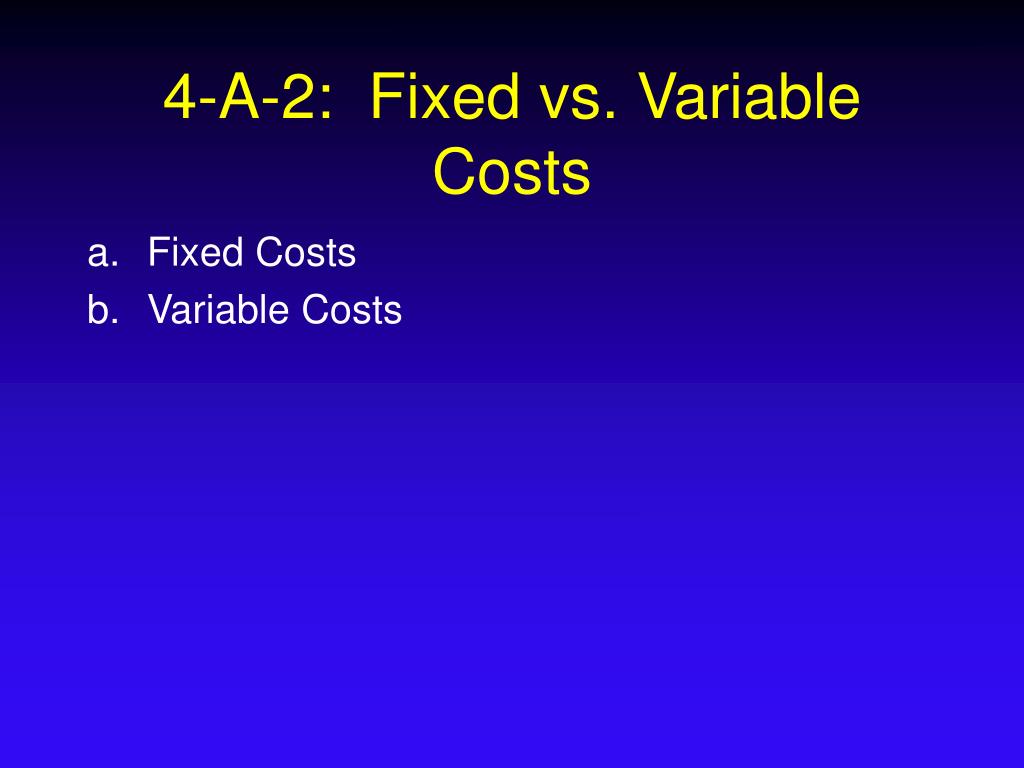 4-A-2: Fixed vs. Variable Costs

a. Fixed Costs
b. Variable Costs